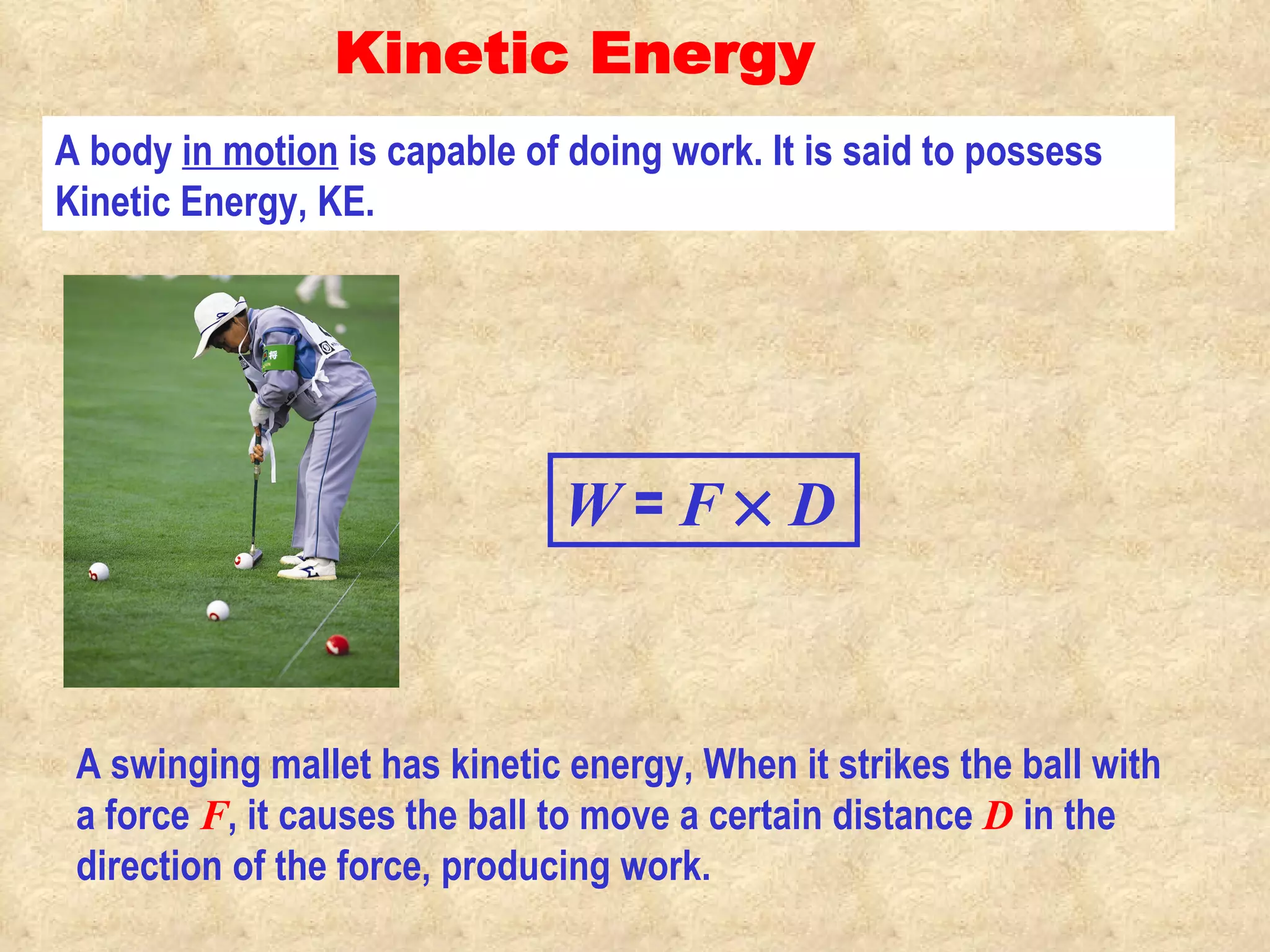 Kinetic Energy

A body in motion is capable of doing work. It is said to possess Kinetic Energy, KE.

$W = F \times D$

A swinging mallet has kinetic energy, When it strikes the ball with a force $F$, it causes the ball to move a certain distance $D$ in the direction of the force, producing work.